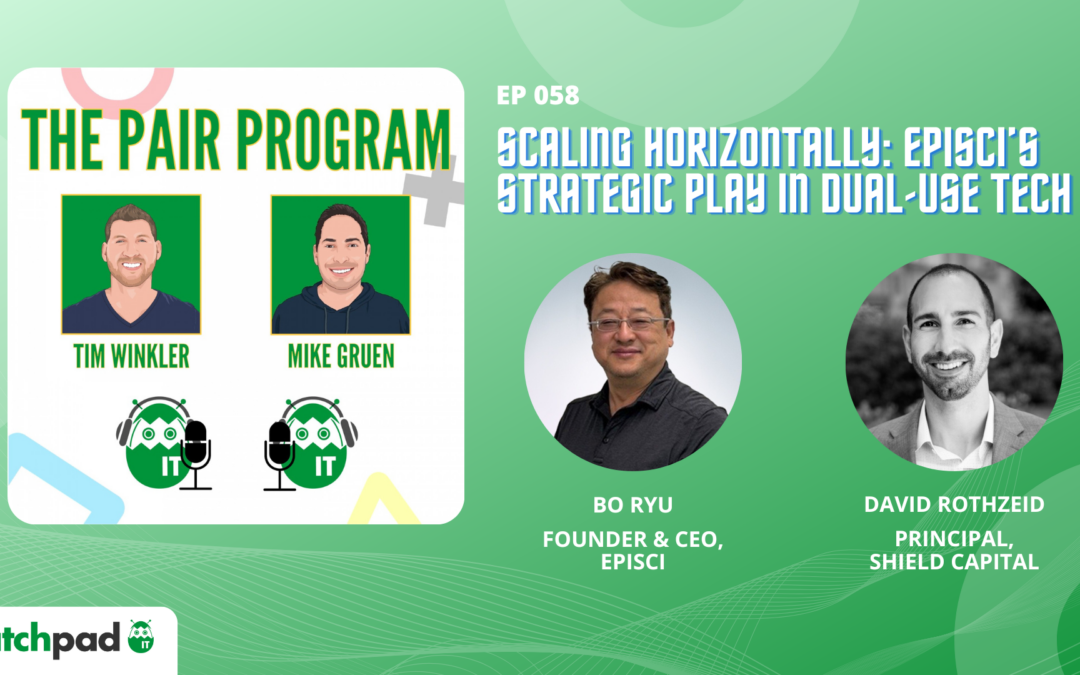 THE PAIR PROGRAM

TIM WINKLER

MIKE GRUEN

IT

IT

EP 058

SCALING HORIZONTALLY: EPISCI'S STRATEGIC PLAY IN DUAL-USE TECH

BO RYU

FOUNDER & CEO, EPISCI

DAVID ROTHZEID

PRINCIPAL, SHIELD CAPITAL

tchpad IT